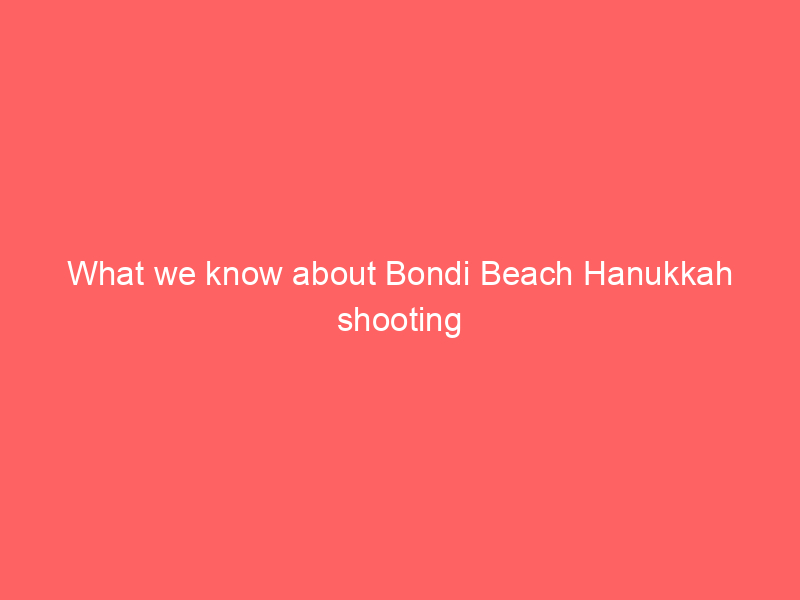 What we know about Bondi Beach Hanukkah shooting